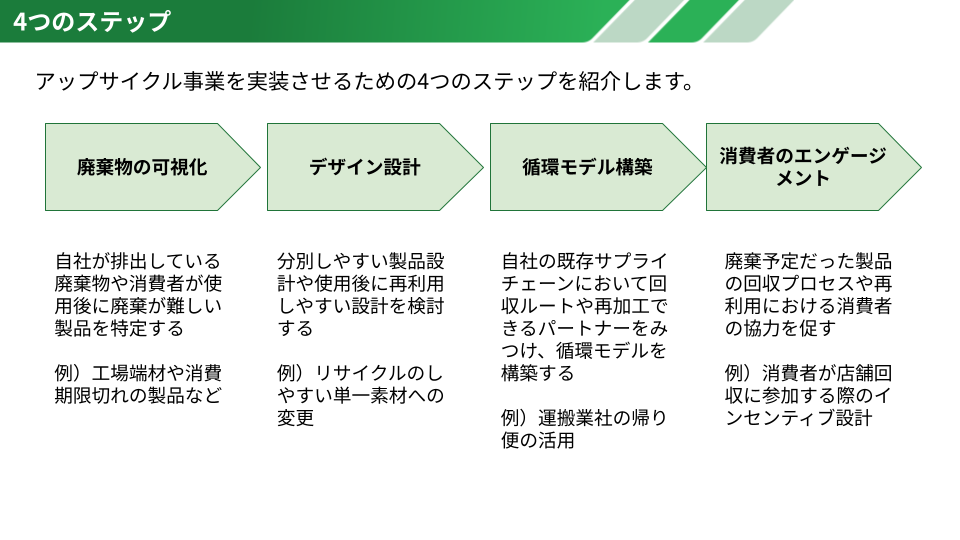 4つのステップ

アップサイクル事業を実装させるための4つのステップを紹介します。

廃棄物の可視化

デザイン設計

循環モデル構築

消費者のエンゲージメント

自社が排出している廃棄物や消費者が使用後に廃棄が難しい製品を特定する

例）工場端材や消費期限切れの製品など

分別しやすい製品設計や使用後に再利用しやすい設計を検討する

例）リサイクルのしやすい単一素材への変更

自社の既存サプライチェーンにおいて回収ルートや再加工できるパートナーをみつけ、循環モデルを構築する

例）運搬業社の帰り便の活用

廃棄予定だった製品の回収プロセスや再利用における消費者の協力を促す

例）消費者が店舗回収に参加する際のインセンティブ設計